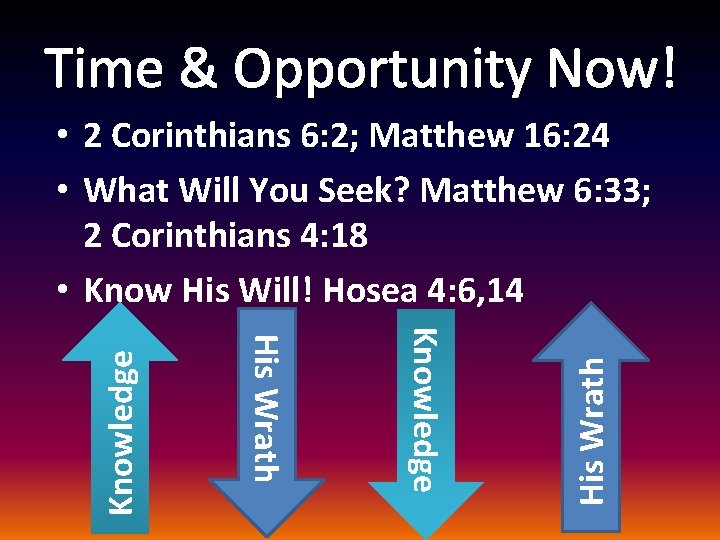 Time & Opportunity Now!

• 2 Corinthians 6:2; Matthew 16:24

• What Will You Seek? Matthew 6:33; 2 Corinthians 4:18

• Know His Will! Hosea 4:6,14

Knowledge

His Wrath

Knowledge

His Wrath